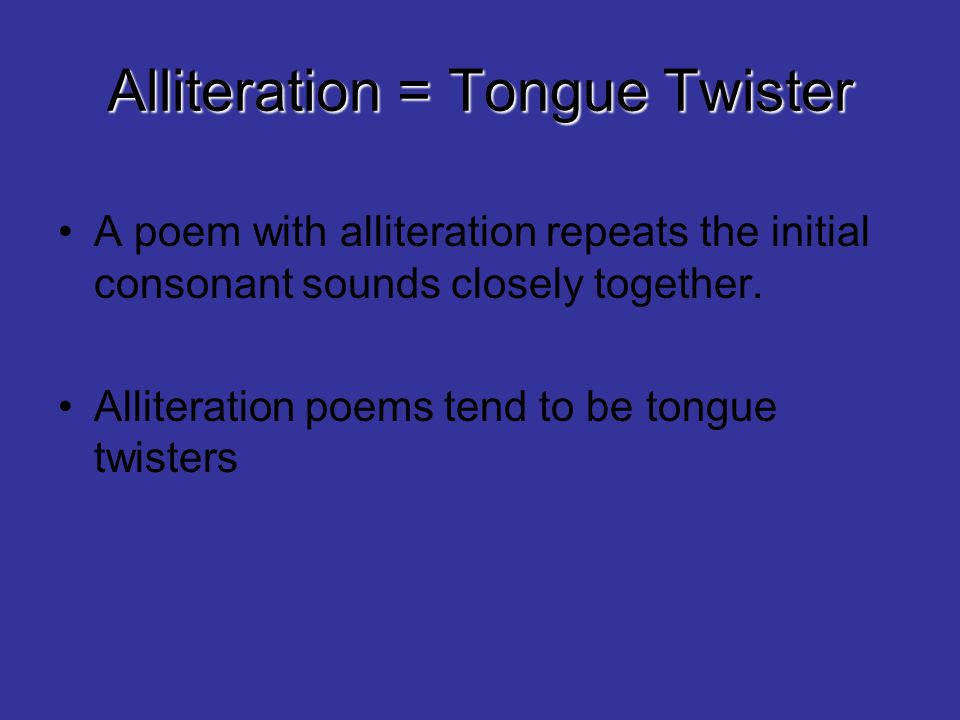 Alliteration = Tongue Twister

• A poem with alliteration repeats the initial consonant sounds closely together.

• Alliteration poems tend to be tongue twisters